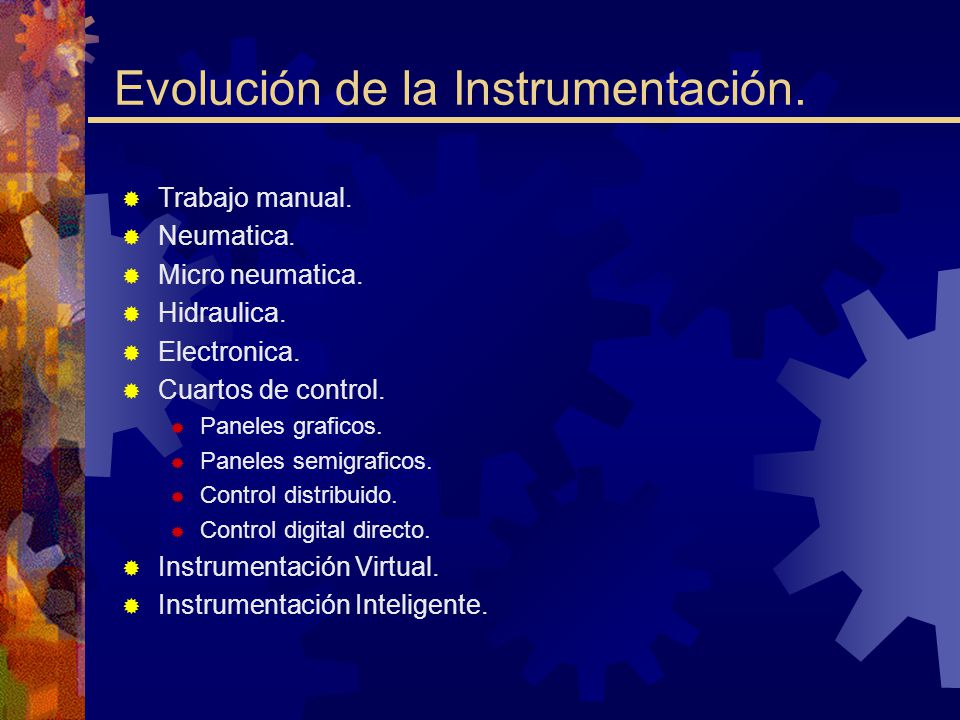 Evolución de la Instrumentación.

- Trabajo manual.
- Neumatica.
- Micro neumatica.
- Hidraulica.
- Electronica.
- Cuartos de control.
  - Paneles graficos.
  - Paneles semigraficos.
  - Control distribuido.
  - Control digital directo.
- Instrumentación Virtual.
- Instrumentación Inteligente.